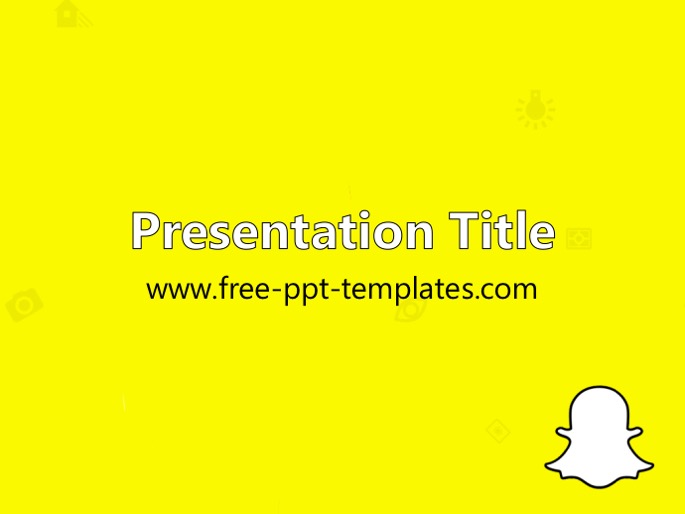 Presentation Title

www.free-ppt-templates.com